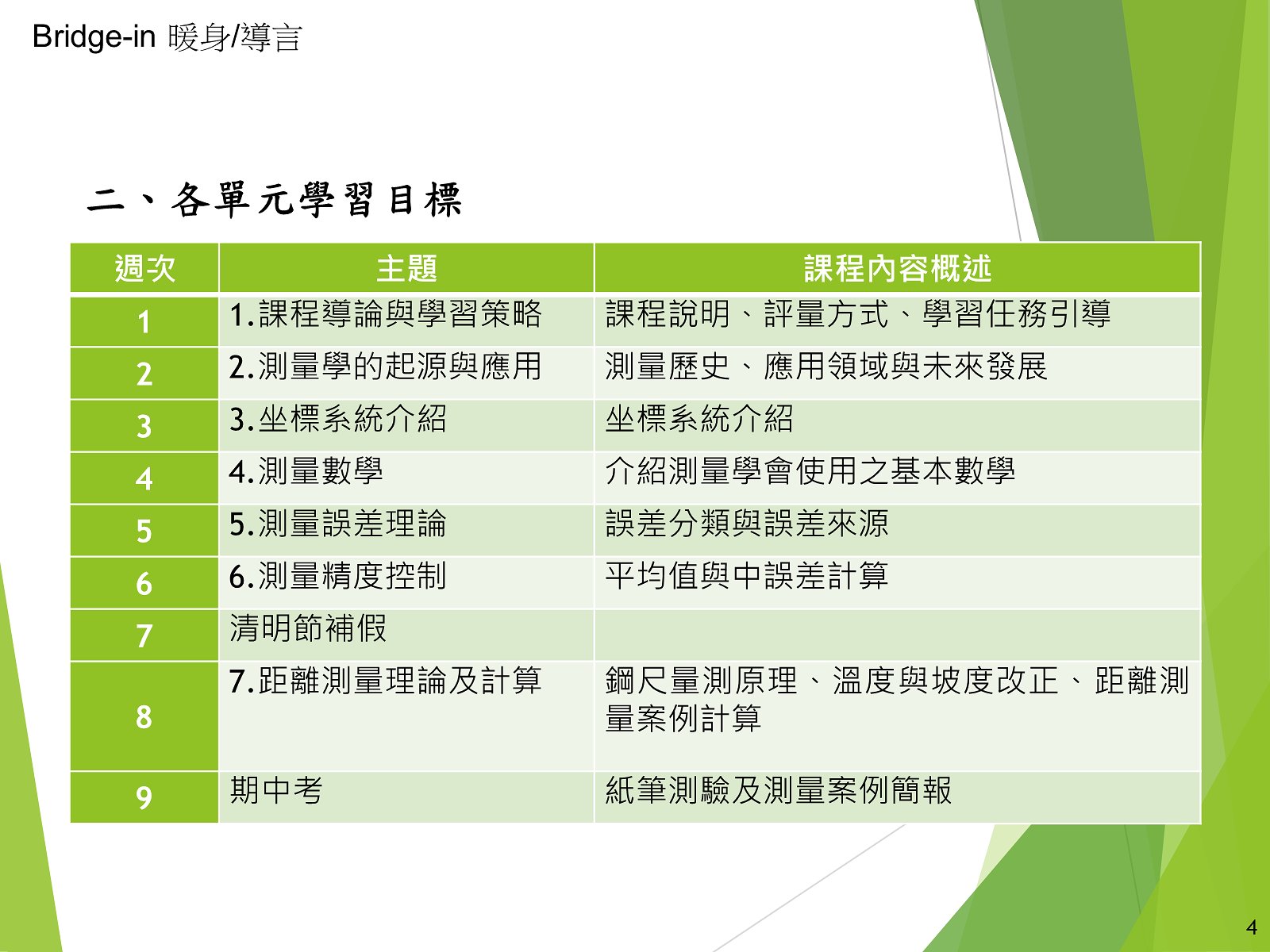 Bridge-in 暖身/導言

二、各單元學習目標

| 週次 | 主題 | 課程內容概述 |
|---|---|---|
| 1 | 1.課程導論與學習策略 | 課程說明、評量方式、學習任務引導 |
| 2 | 2.測量學的起源與應用 | 測量歷史、應用領域與未來發展 |
| 3 | 3.坐標系統介紹 | 坐標系統介紹 |
| 4 | 4.測量數學 | 介紹測量學會使用之基本數學 |
| 5 | 5.測量誤差理論 | 誤差分類與誤差來源 |
| 6 | 6.測量精度控制 | 平均值與中誤差計算 |
| 7 | 清明節補假 | |
| 8 | 7.距離測量理論及計算 | 鋼尺量測原理、溫度與坡度改正、距離測量案例計算 |
| 9 | 期中考 | 紙筆測驗及測量案例簡報 |

4